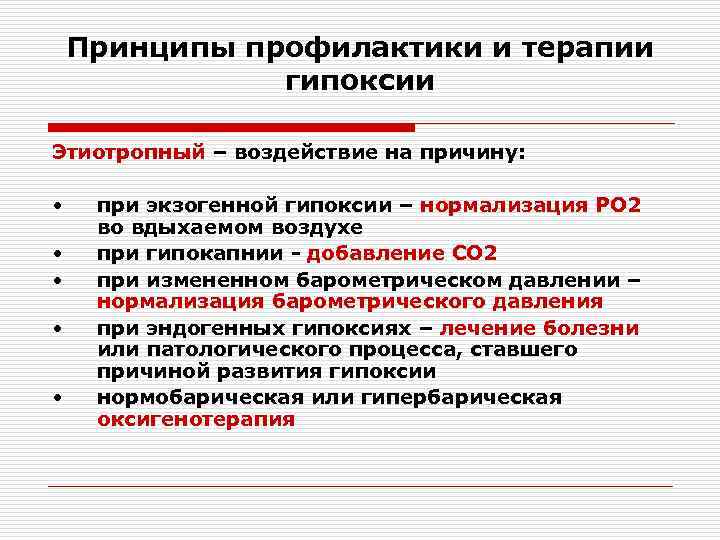 Принципы профилактики и терапии гипоксии

Этиотропный – воздействие на причину:

• при экзогенной гипоксии – нормализация РО2 во вдыхаемом воздухе
• при гипокапнии - добавление СО2
• при измененном барометрическом давлении – нормализация барометрического давления
• при эндогенных гипоксиях – лечение болезни или патологического процесса, ставшего причиной развития гипоксии
• нормобарическая или гипербарическая оксигенотерапия